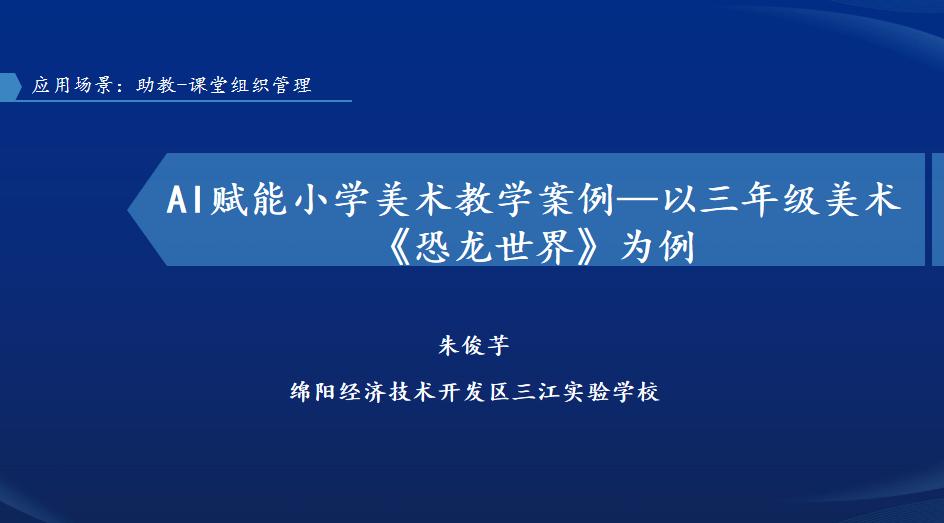 应用场景：助教-课堂组织管理

AI赋能小学美术教学案例—以三年级美术《恐龙世界》为例

朱俊芋

绵阳经济技术开发区三江实验学校